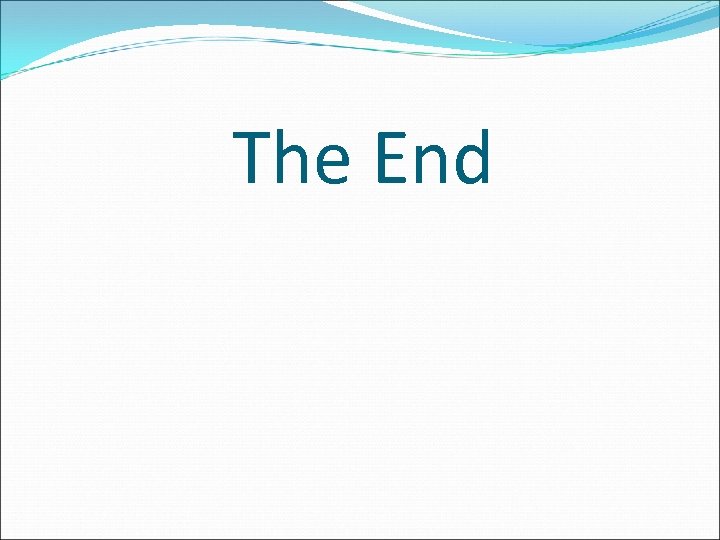 The End